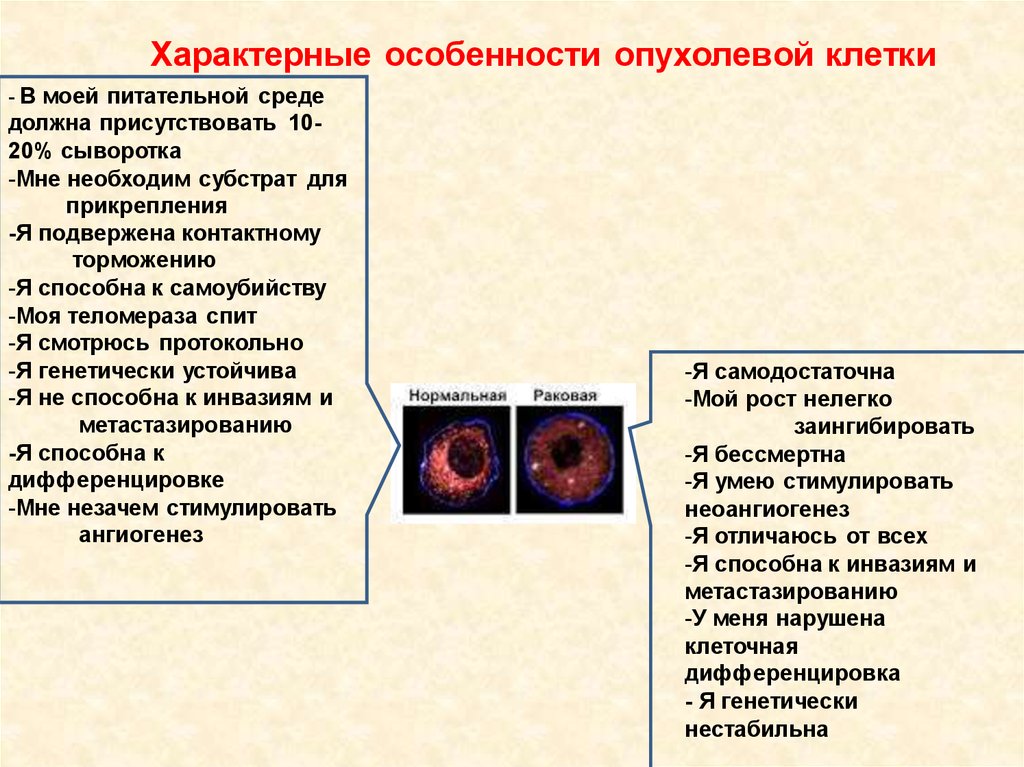 Характерные особенности опухолевой клетки

- В моей питательной среде должна присутствовать 10-20% сыворотка
-Мне необходим субстрат для прикрепления
-Я подвержена контактному торможению
-Я способна к самоубийству
-Моя теломераза спит
-Я смотрюсь протокольно
-Я генетически устойчива
-Я не способна к инвазиям и метастазированию
-Я способна к дифференцировке
-Мне незачем стимулировать ангиогенез

Нормальная

Раковая

-Я самодостаточна
-Мой рост нелегко заингибировать
-Я бессмертна
-Я умею стимулировать неоангиогенез
-Я отличаюсь от всех
-Я способна к инвазиям и метастазированию
-У меня нарушена клеточная дифференцировка
- Я генетически нестабильна